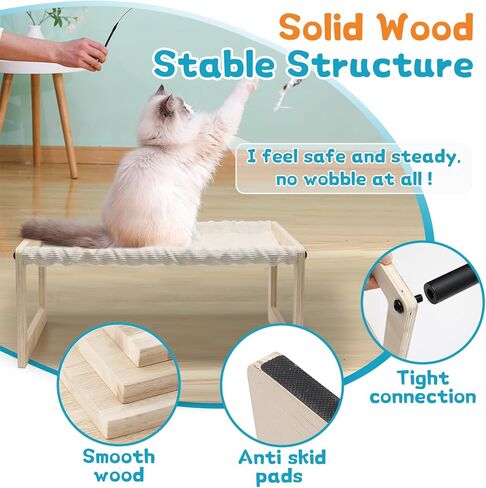 Solid Wood
Stable Structure

I feel safe and steady, no wobble at all !

Tight connection

Smooth wood

Anti skid pads